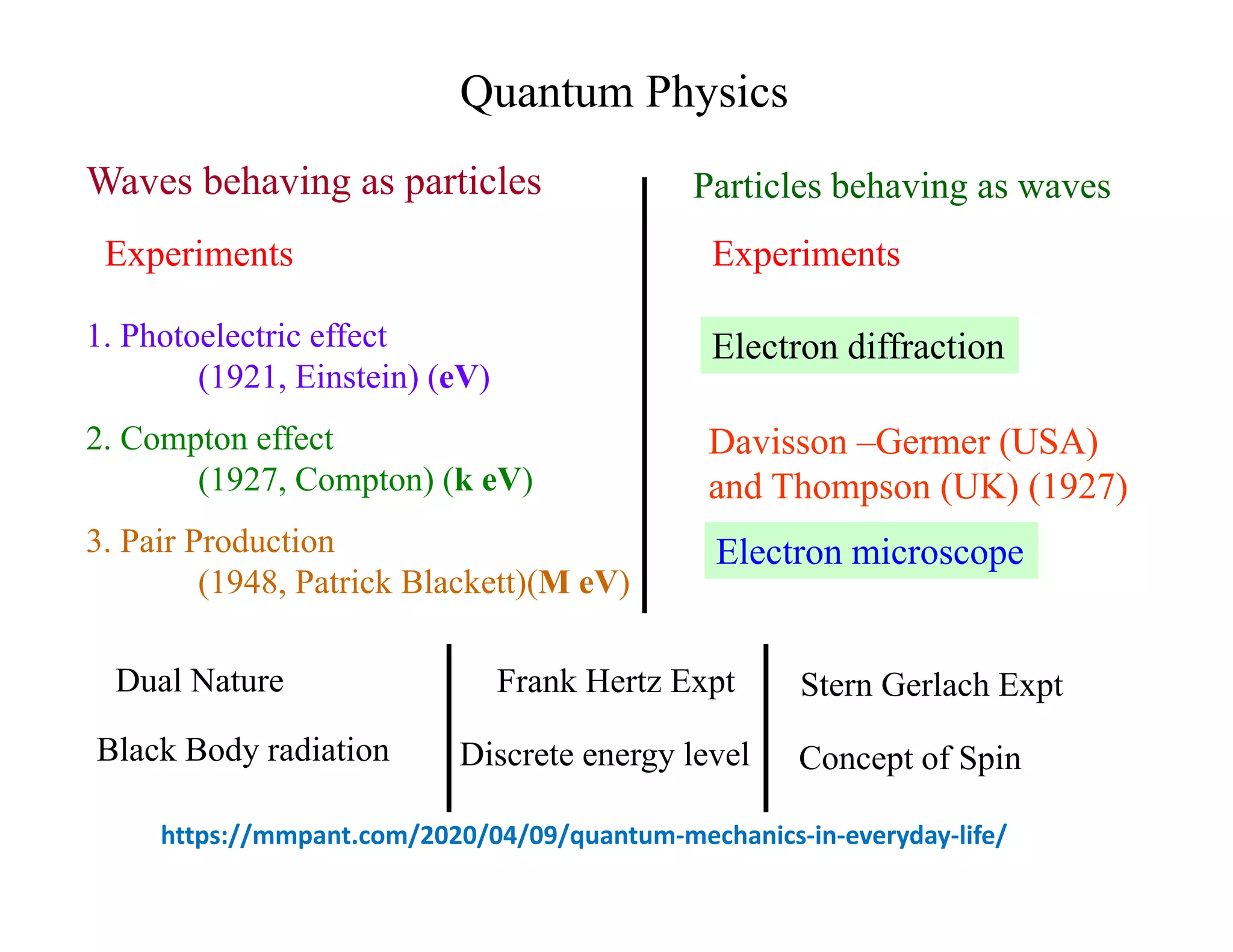 Quantum Physics

Waves behaving as particles

Experiments

1. Photoelectric effect
(1921, Einstein) (eV)

2. Compton effect
(1927, Compton) (k eV)

3. Pair Production
(1948, Patrick Blackett)(M eV)

Particles behaving as waves

Experiments

Electron diffraction

Davisson –Germer (USA) and Thompson (UK) (1927)

Electron microscope

Dual Nature

Black Body radiation

Frank Hertz Expt

Discrete energy level

Stern Gerlach Expt

Concept of Spin

https://mmpant.com/2020/04/09/quantum-mechanics-in-everyday-life/